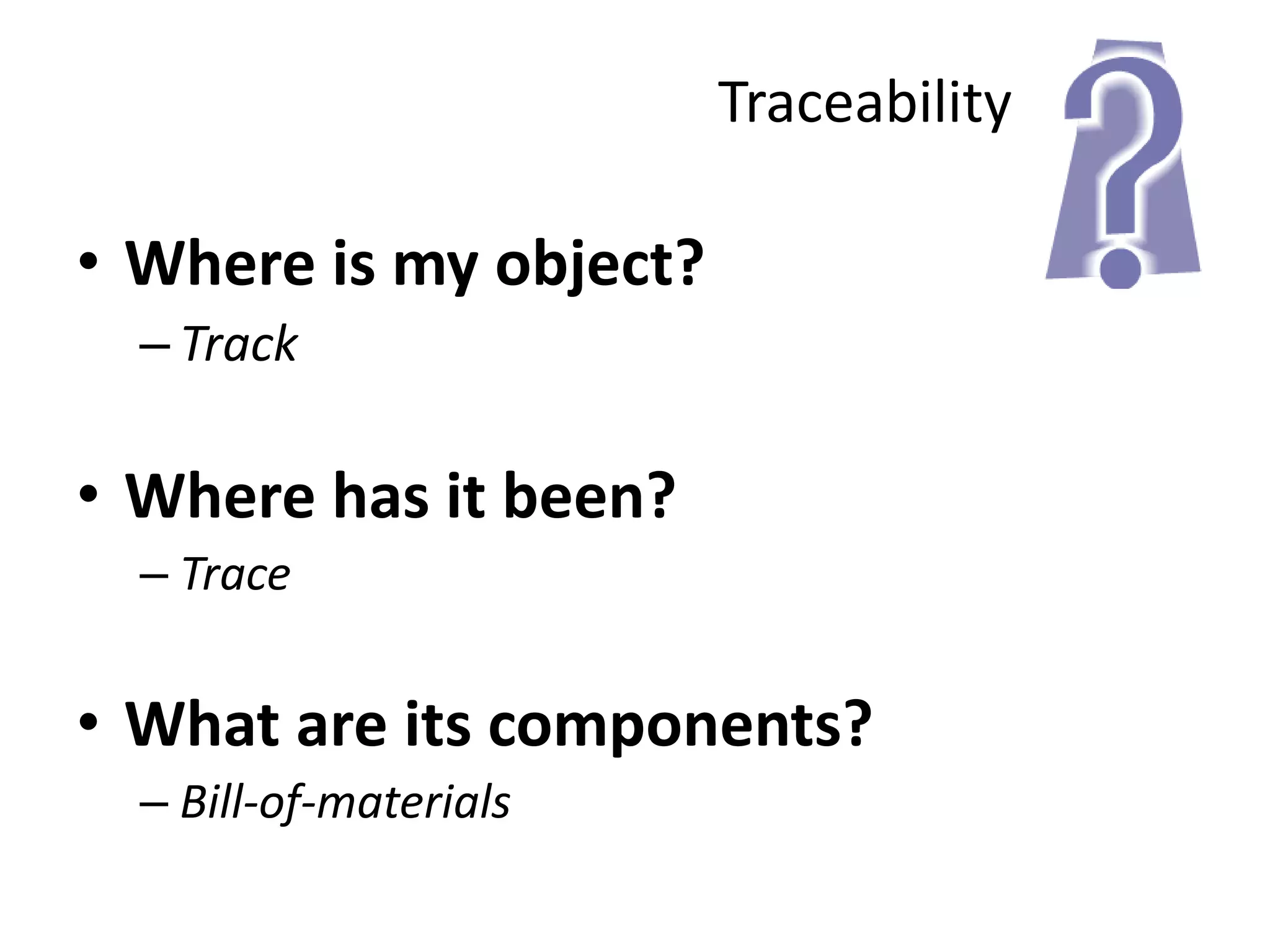 Traceability

• Where is my object?
– Track

• Where has it been?
– Trace

• What are its components?
– Bill-of-materials